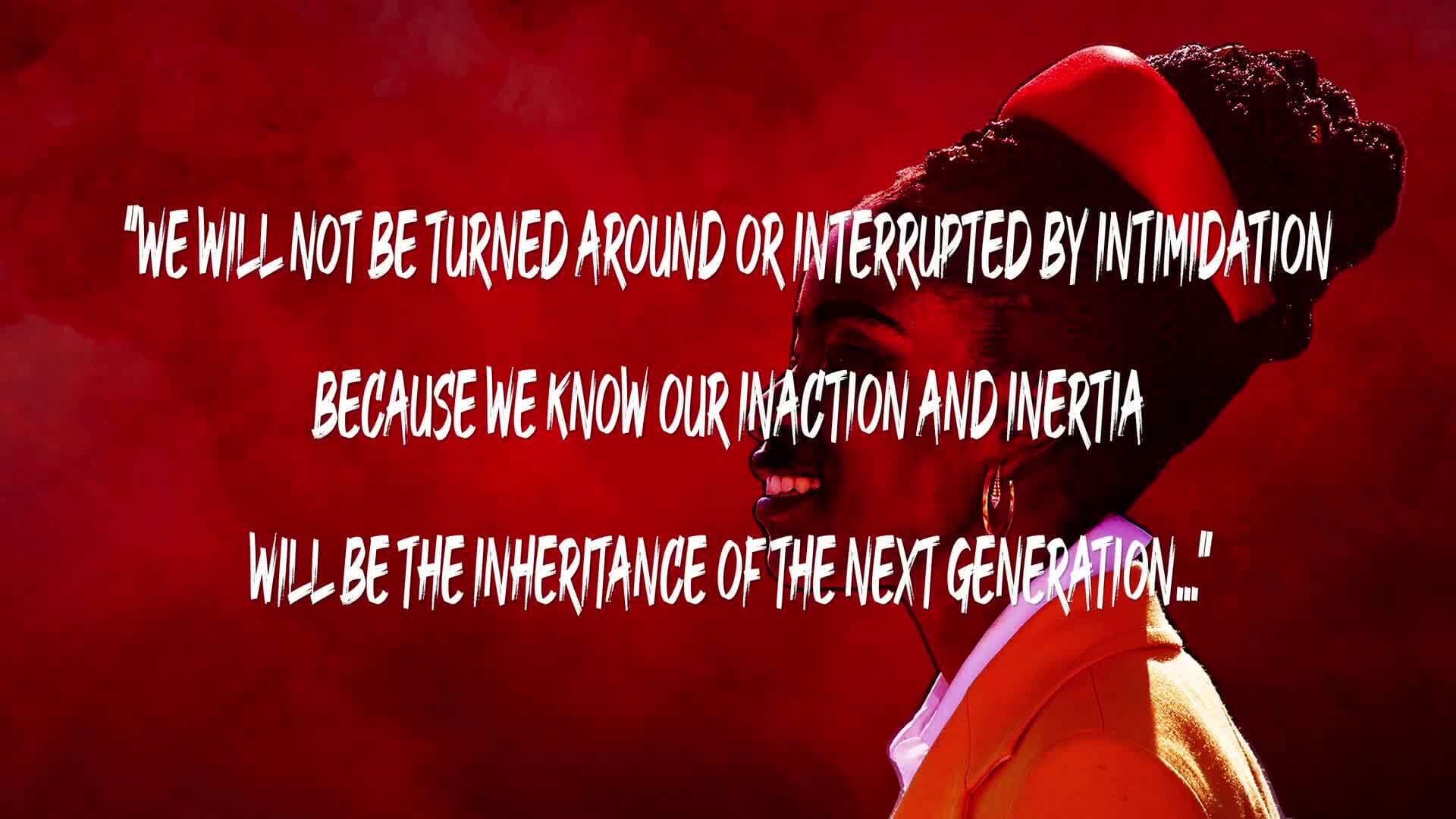 "WE WILL NOT BE TURNED AROUND OR INTERRUPTED BY INTIMIDATION

BECAUSE WE KNOW OUR INACTION AND INERTIA

WILL BE THE INHERITANCE OF THE NEXT GENERATION..."